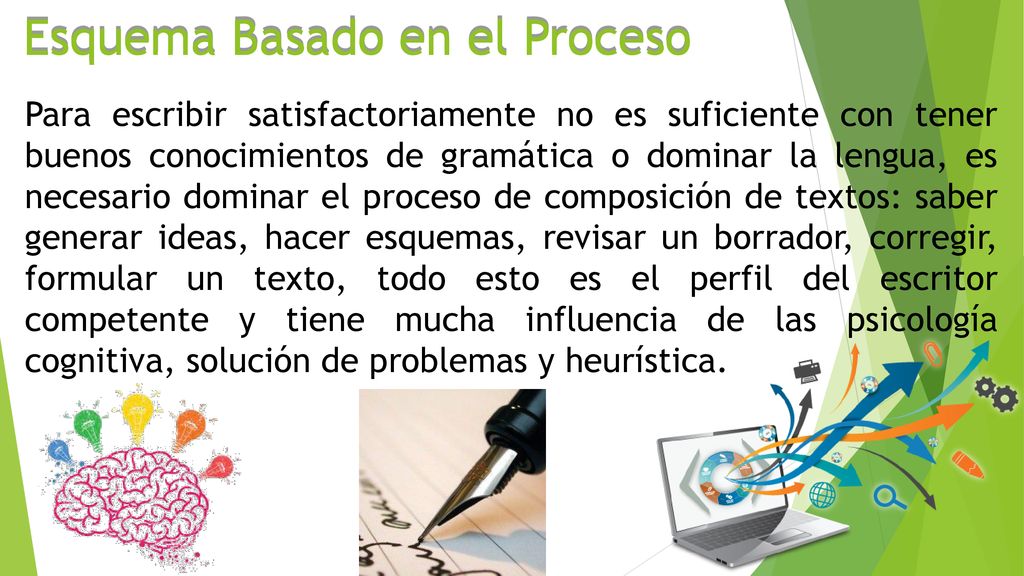 Esquema Basado en el Proceso

Para escribir satisfactoriamente no es suficiente con tener buenos conocimientos de gramática o dominar la lengua, es necesario dominar el proceso de composición de textos: saber generar ideas, hacer esquemas, revisar un borrador, corregir, formular un texto, todo esto es el perfil del escritor competente y tiene mucha influencia de las psicología cognitiva, solución de problemas y heurística.